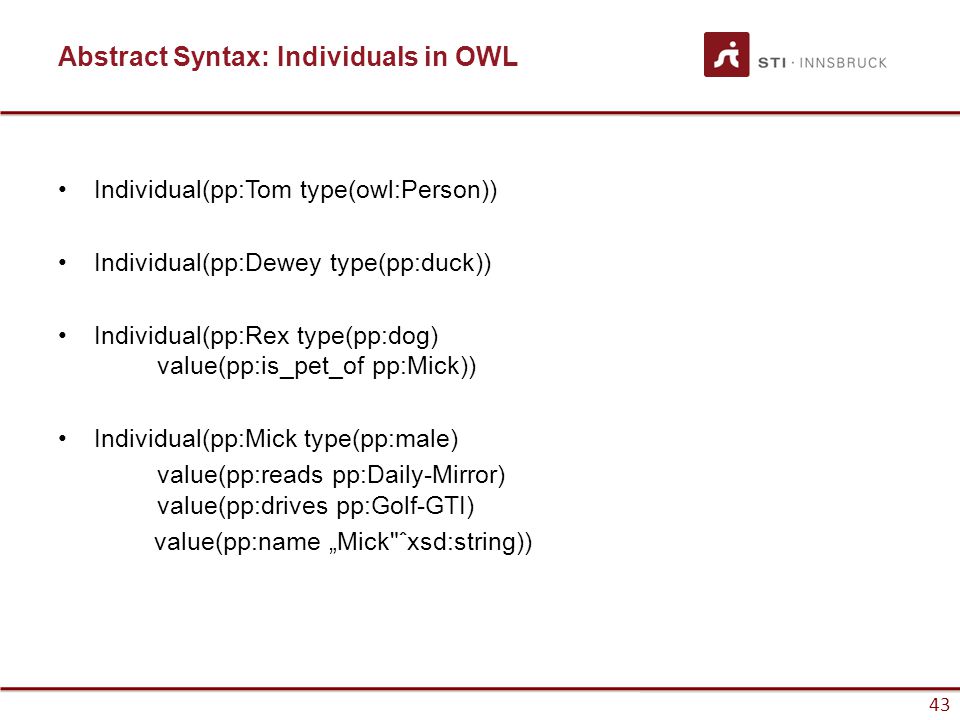 Abstract Syntax: Individuals in OWL

STI · INNSBRUCK

• Individual(pp:Tom type(owl:Person))

• Individual(pp:Dewey type(pp:duck))

• Individual(pp:Rex type(pp:dog)
value(pp:is_pet_of pp:Mick))

• Individual(pp:Mick type(pp:male)
value(pp:reads pp:Daily-Mirror)
value(pp:drives pp:Golf-GTI)
value(pp:name „Mick"ˆxsd:string))

43